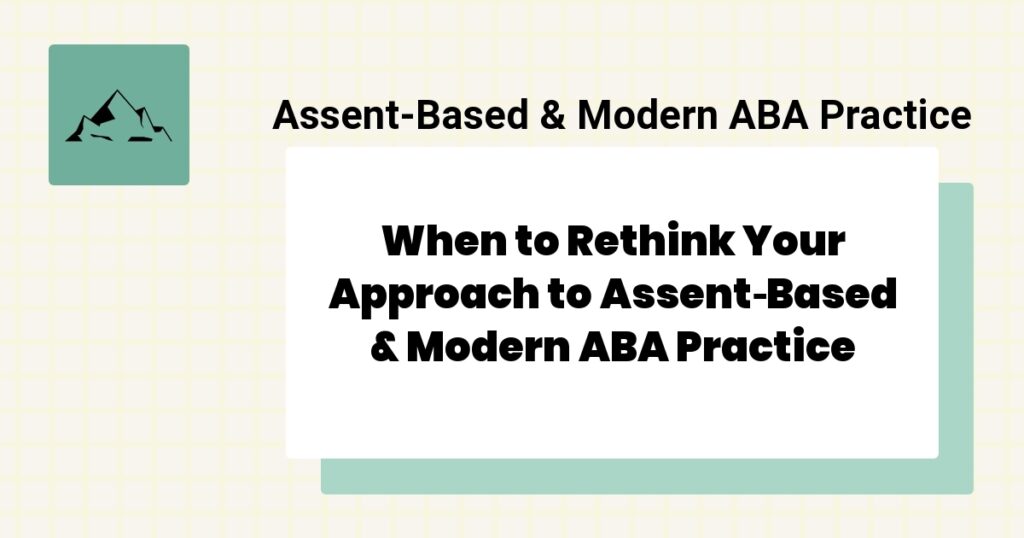 Assent-Based & Modern ABA Practice

When to Rethink Your Approach to Assent-Based & Modern ABA Practice